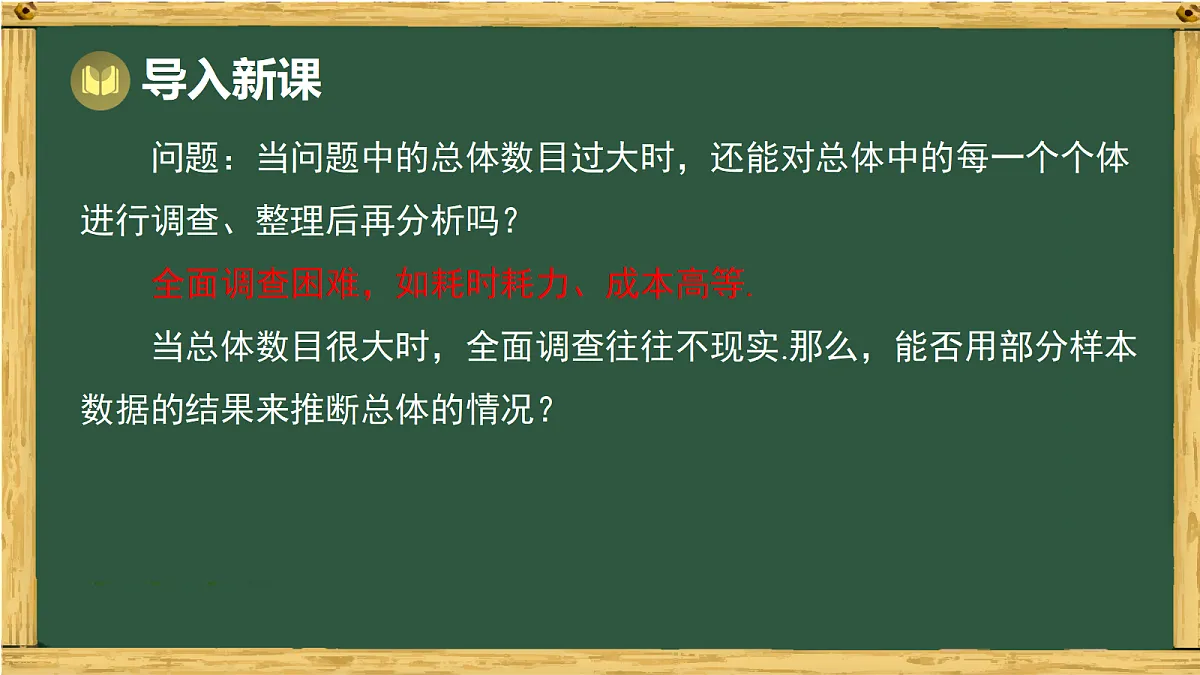 导入新课

问题：当问题中的总体数目过大时，还能对总体中的每一个个体进行调查、整理后再分析吗？

全面调查困难，如耗时耗力、成本高等.

当总体数目很大时，全面调查往往不现实.那么，能否用部分样本数据的结果来推断总体的情况？